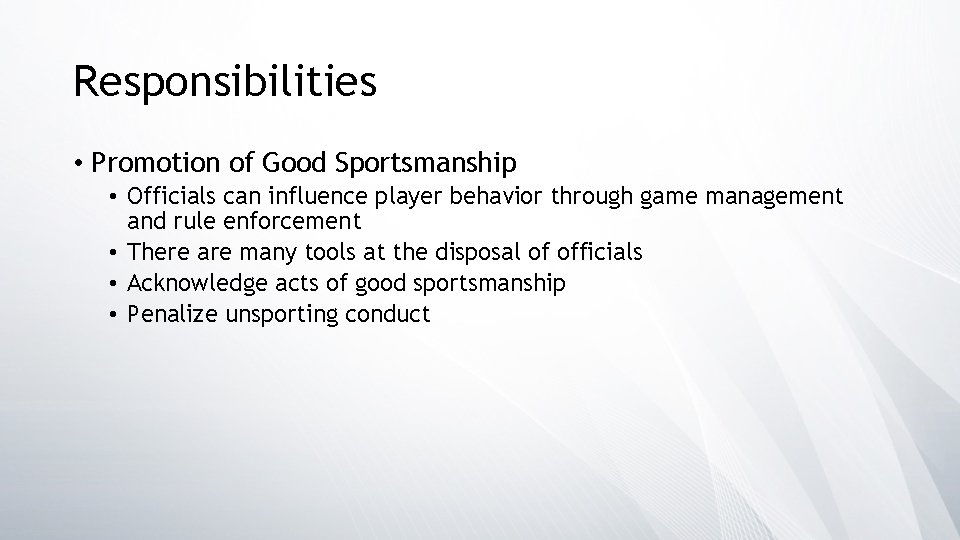 Responsibilities

• Promotion of Good Sportsmanship
  • Officials can influence player behavior through game management and rule enforcement
  • There are many tools at the disposal of officials
  • Acknowledge acts of good sportsmanship
  • Penalize unsporting conduct